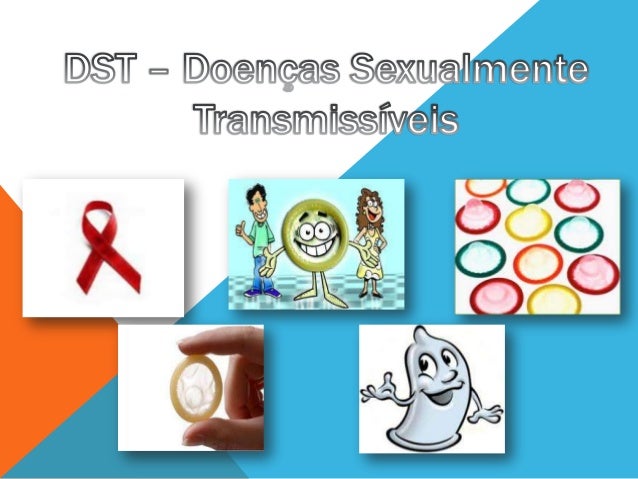 DST – Doenças Sexualmente Transmissíveis